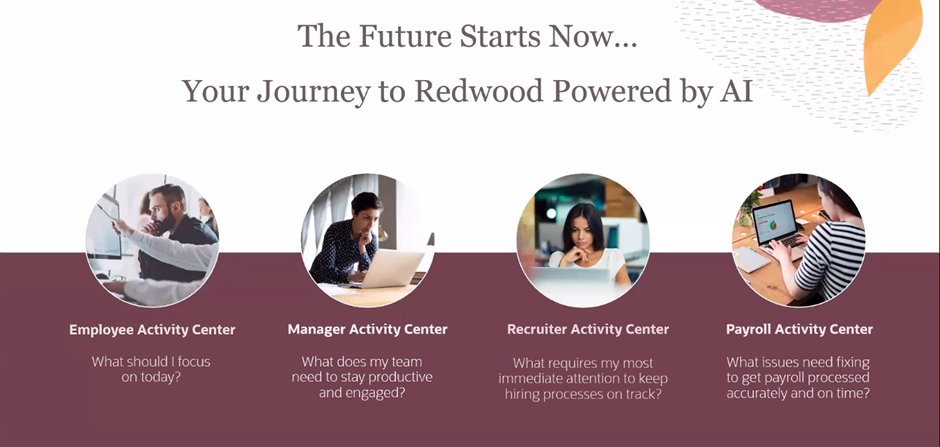 The Future Starts Now...

Your Journey to Redwood Powered by AI

Employee Activity Center

What should I focus on today?

Manager Activity Center

What does my team need to stay productive and engaged?

Recruiter Activity Center

What requires my most immediate attention to keep hiring processes on track?

Payroll Activity Center

What issues need fixing to get payroll processed accurately and on time?